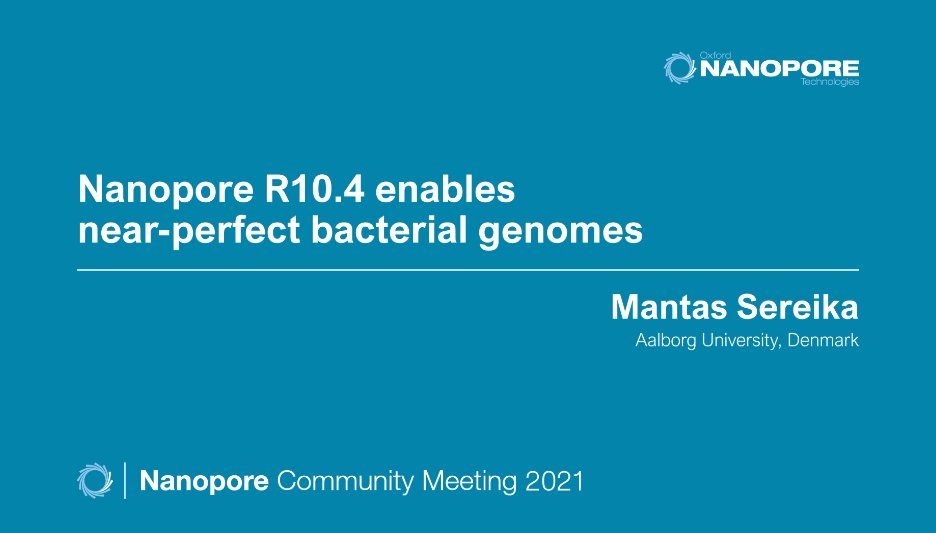 Oxford
NANOPORE
Technologies

Nanopore R10.4 enables near-perfect bacterial genomes

Mantas Sereika
Aalborg University, Denmark

Nanopore Community Meeting 2021